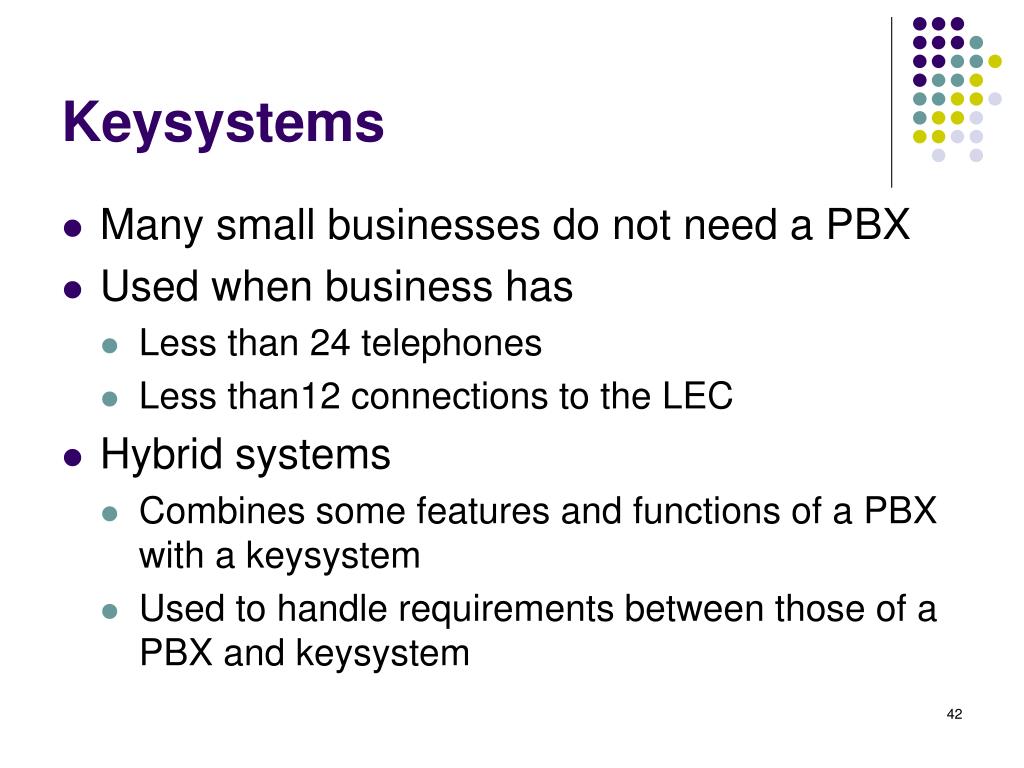 Keysystems

- Many small businesses do not need a PBX
- Used when business has
  - Less than 24 telephones
  - Less than12 connections to the LEC
- Hybrid systems
  - Combines some features and functions of a PBX with a keysystem
  - Used to handle requirements between those of a PBX and keysystem

42